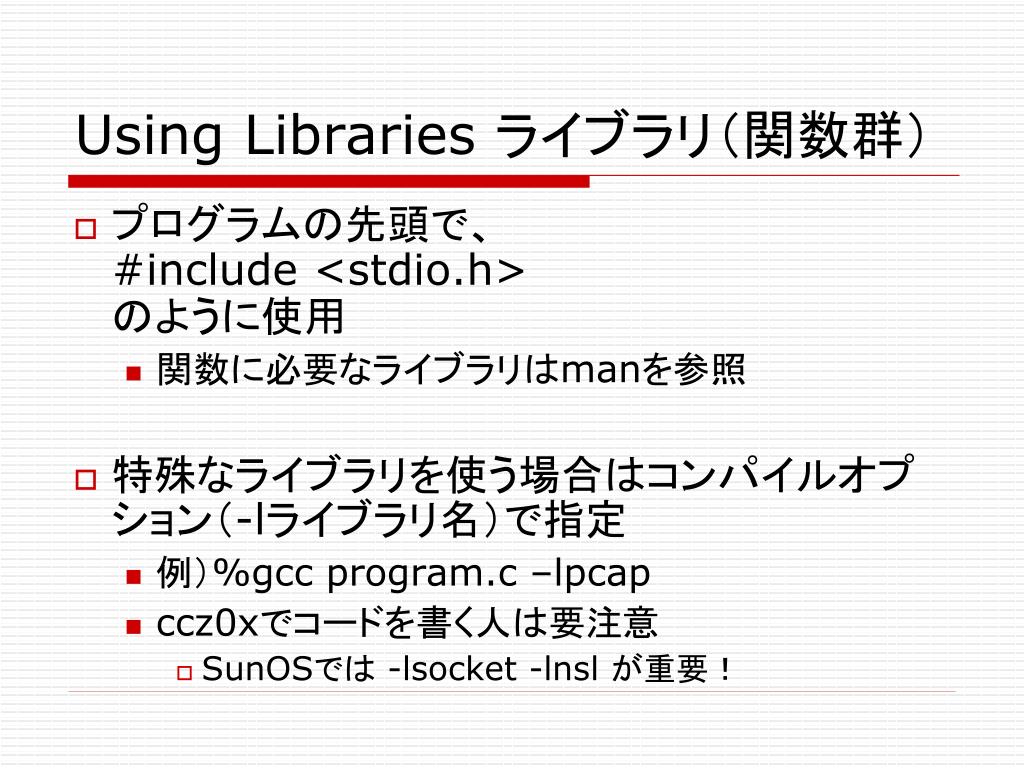 Using Libraries ライブラリ（関数群）

プログラムの先頭で、
#include <stdio.h>
のように使用

関数に必要なライブラリはmanを参照

特殊なライブラリを使う場合はコンパイルオプション（-lライブラリ名）で指定

例）%gcc program.c –lpcap

ccz0xでコードを書く人は要注意

SunOSでは -lsocket -lnsl が重要！